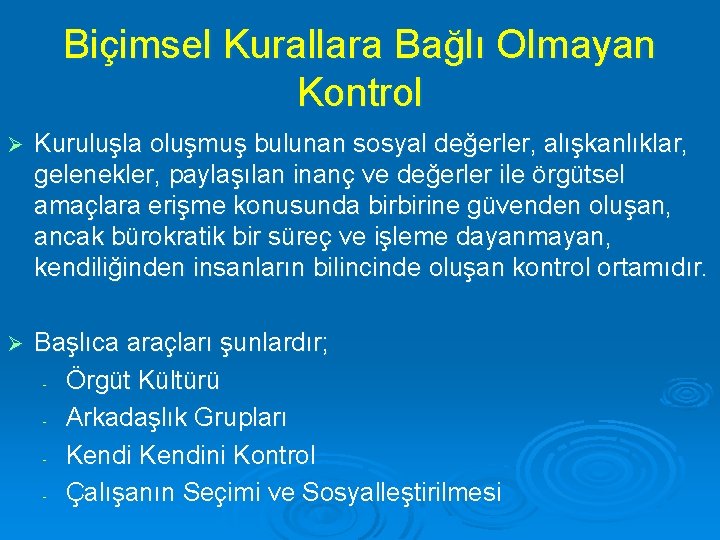 Biçimsel Kurallara Bağlı Olmayan Kontrol

➢ Kuruluşla oluşmuş bulunan sosyal değerler, alışkanlıklar, gelenekler, paylaşılan inanç ve değerler ile örgütsel amaçlara erişme konusunda birbirine güvenden oluşan, ancak bürokratik bir süreç ve işleme dayanmayan, kendiliğinden insanların bilincinde oluşan kontrol ortamıdır.

➢ Başlıca araçları şunlardır;
- Örgüt Kültürü
- Arkadaşlık Grupları
- Kendi Kendini Kontrol
- Çalışanın Seçimi ve Sosyalleştirilmesi